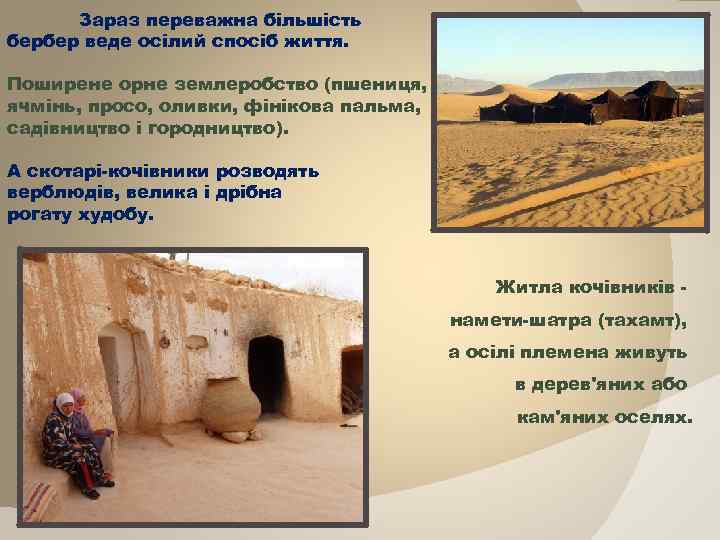 Зараз переважна більшість бербер веде осілий спосіб життя.

Поширене орне землеробство (пшениця, ячмінь, просо, оливки, фінікова пальма, садівництво і городництво).

А скотарі-кочівники розводять верблюдів, велика і дрібна рогату худобу.

Житла кочівників - намети-шатра (тахамт), а осілі племена живуть в дерев'яних або кам'яних оселях.